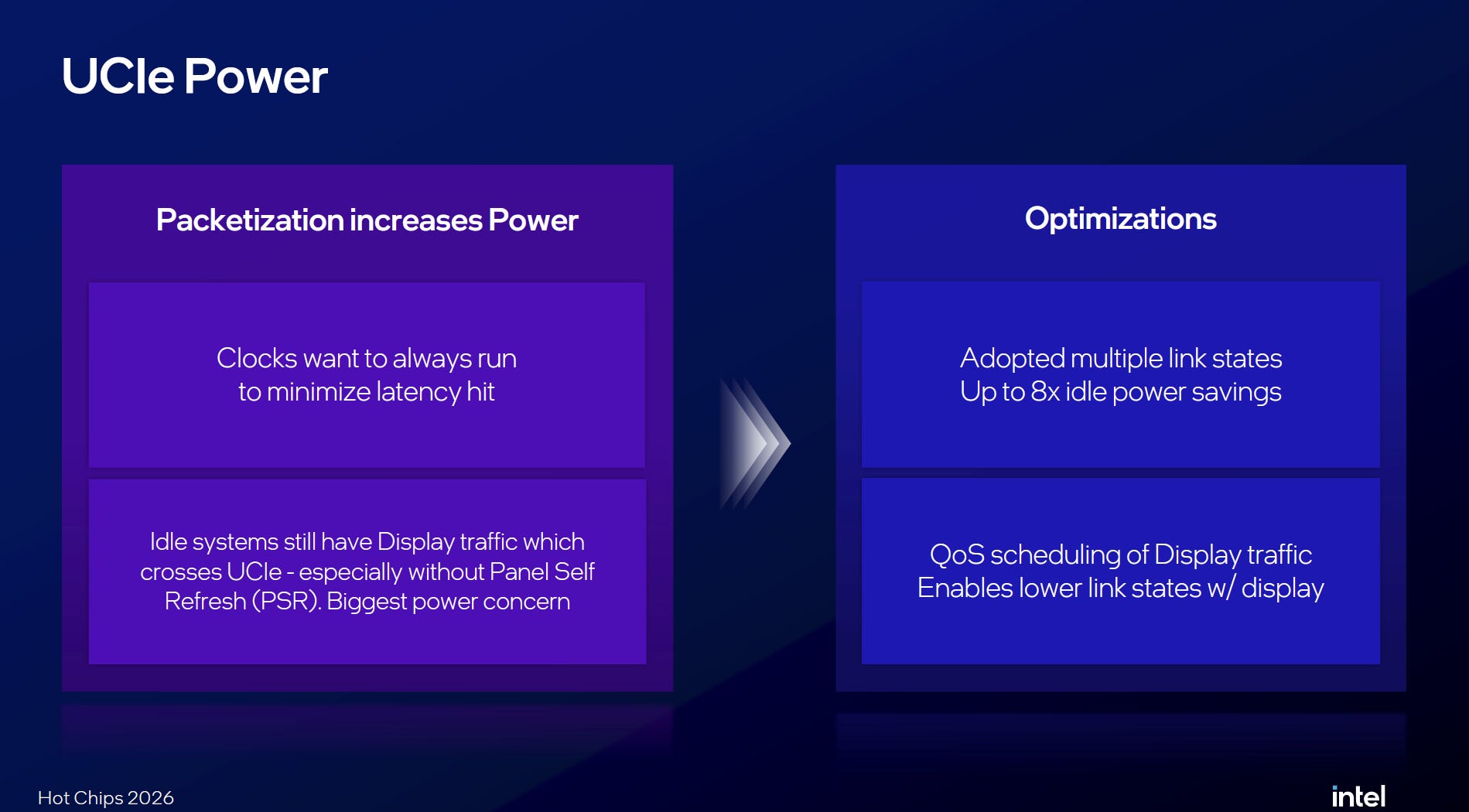 UCIe Power

Packetization increases Power

Clocks want to always run to minimize latency hit

Idle systems still have Display traffic which crosses UCIe - especially without Panel Self Refresh (PSR). Biggest power concern

Optimizations

Adopted multiple link states Up to 8x idle power savings

QoS scheduling of Display traffic Enables lower link states w/ display

Hot Chips 2026

intel